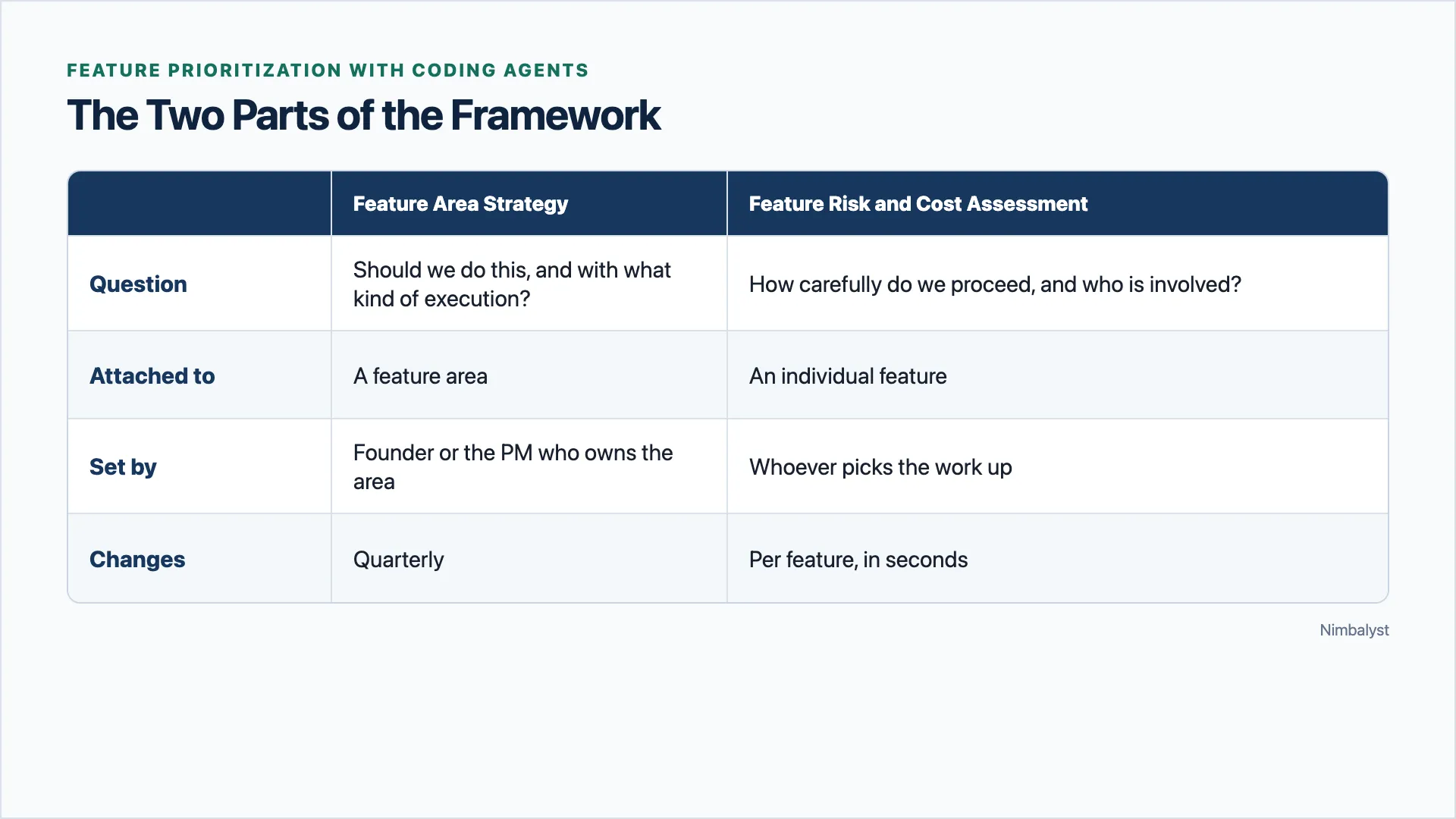 FEATURE PRIORITIZATION WITH CODING AGENTS

The Two Parts of the Framework

| | Feature Area Strategy | Feature Risk and Cost Assessment |
|---|---|---|
| Question | Should we do this, and with what kind of execution? | How carefully do we proceed, and who is involved? |
| Attached to | A feature area | An individual feature |
| Set by | Founder or the PM who owns the area | Whoever picks the work up |
| Changes | Quarterly | Per feature, in seconds |

Nimbalyst